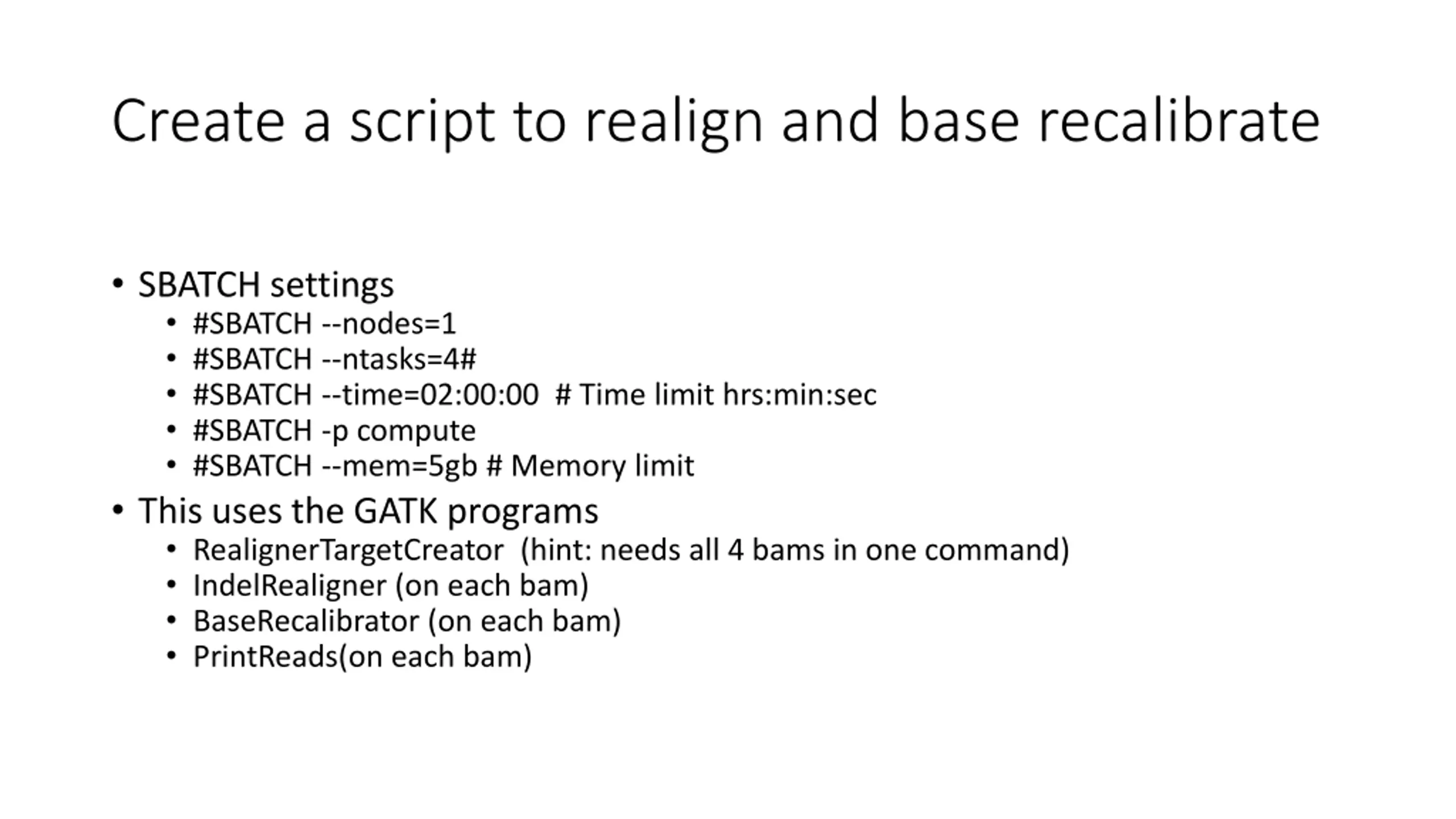 Create a script to realign and base recalibrate

• SBATCH settings
  • #SBATCH --nodes=1
  • #SBATCH --ntasks=4#
  • #SBATCH --time=02:00:00 # Time limit hrs:min:sec
  • #SBATCH -p compute
  • #SBATCH --mem=5gb # Memory limit
• This uses the GATK programs
  • RealignerTargetCreator (hint: needs all 4 bams in one command)
  • IndelRealigner (on each bam)
  • BaseRecalibrator (on each bam)
  • PrintReads(on each bam)